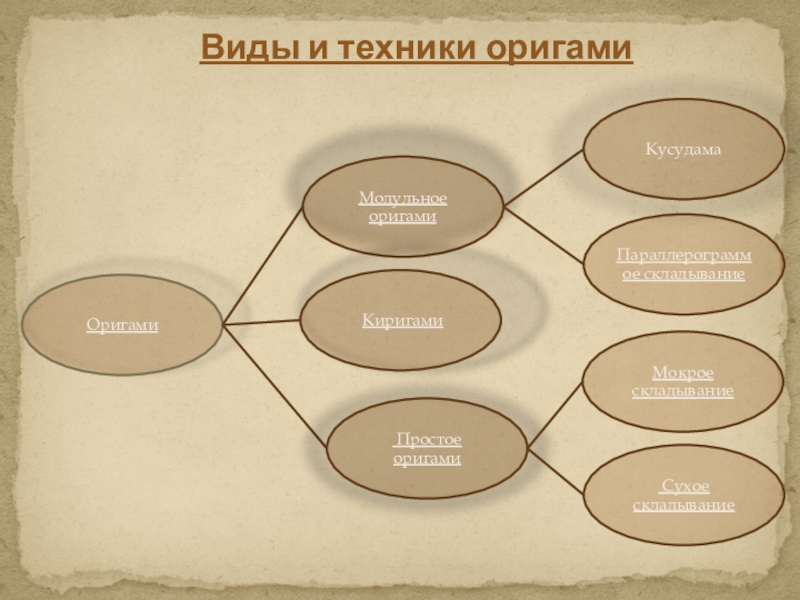 Виды и техники оригами

Оригами

Модульное оригами

Киригами

Простое оригами

Кусудама

Параллерограммое складывание

Мокрое складывание

Сухое складывание